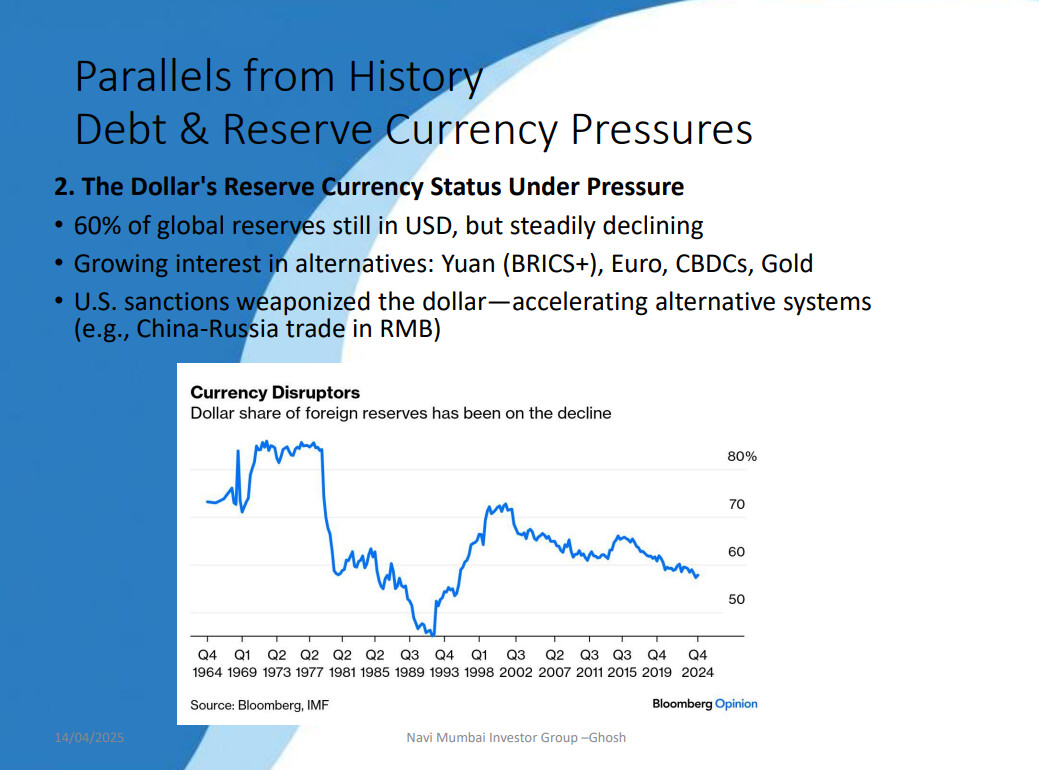 Parallels from History
Debt & Reserve Currency Pressures

2. The Dollar's Reserve Currency Status Under Pressure

• 60% of global reserves still in USD, but steadily declining
• Growing interest in alternatives: Yuan (BRICS+), Euro, CBDCs, Gold
• U.S. sanctions weaponized the dollar—accelerating alternative systems (e.g., China-Russia trade in RMB)

Currency Disruptors
Dollar share of foreign reserves has been on the decline

80%
70
60
50

Q4 1964 Q1 1969 Q2 1973 Q2 1977 Q2 1981 Q2 1985 Q3 1989 Q4 1993 Q1 1998 Q3 2002 Q2 2007 Q3 2011 Q3 2015 Q4 2019 Q4 2024

Source: Bloomberg, IMF

Bloomberg Opinion

14/04/2025

Navi Mumbai Investor Group –Ghosh